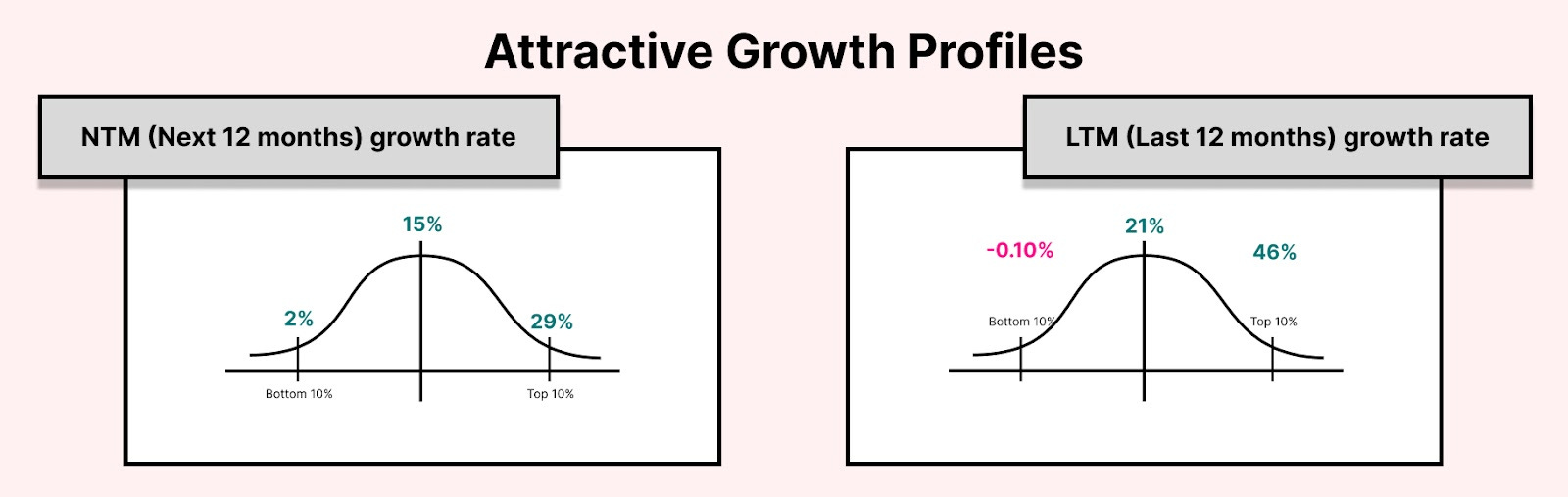 Attractive Growth Profiles

NTM (Next 12 months) growth rate

15%

2%

29%

Bottom 10%

Top 10%

LTM (Last 12 months) growth rate

21%

-0.10%

46%

Bottom 10%

Top 10%